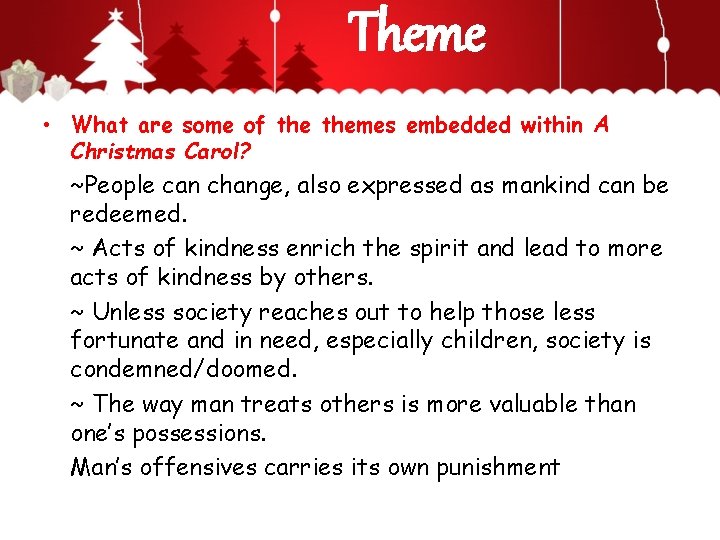 Theme

• What are some of the themes embedded within A Christmas Carol?

~People can change, also expressed as mankind can be redeemed.

~ Acts of kindness enrich the spirit and lead to more acts of kindness by others.

~ Unless society reaches out to help those less fortunate and in need, especially children, society is condemned/doomed.

~ The way man treats others is more valuable than one's possessions.

Man's offensives carries its own punishment